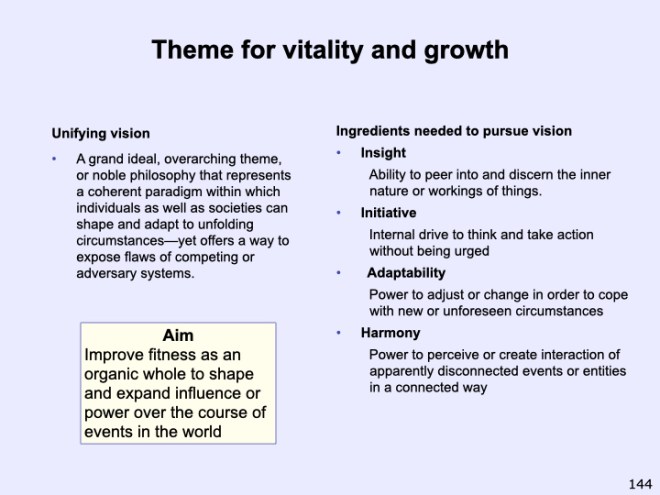 Theme for vitality and growth

Unifying vision

• A grand ideal, overarching theme, or noble philosophy that represents a coherent paradigm within which individuals as well as societies can shape and adapt to unfolding circumstances—yet offers a way to expose flaws of competing or adversary systems.

Aim
Improve fitness as an organic whole to shape and expand influence or power over the course of events in the world

Ingredients needed to pursue vision

• Insight
Ability to peer into and discern the inner nature or workings of things.

• Initiative
Internal drive to think and take action without being urged

• Adaptability
Power to adjust or change in order to cope with new or unforeseen circumstances

• Harmony
Power to perceive or create interaction of apparently disconnected events or entities in a connected way

144